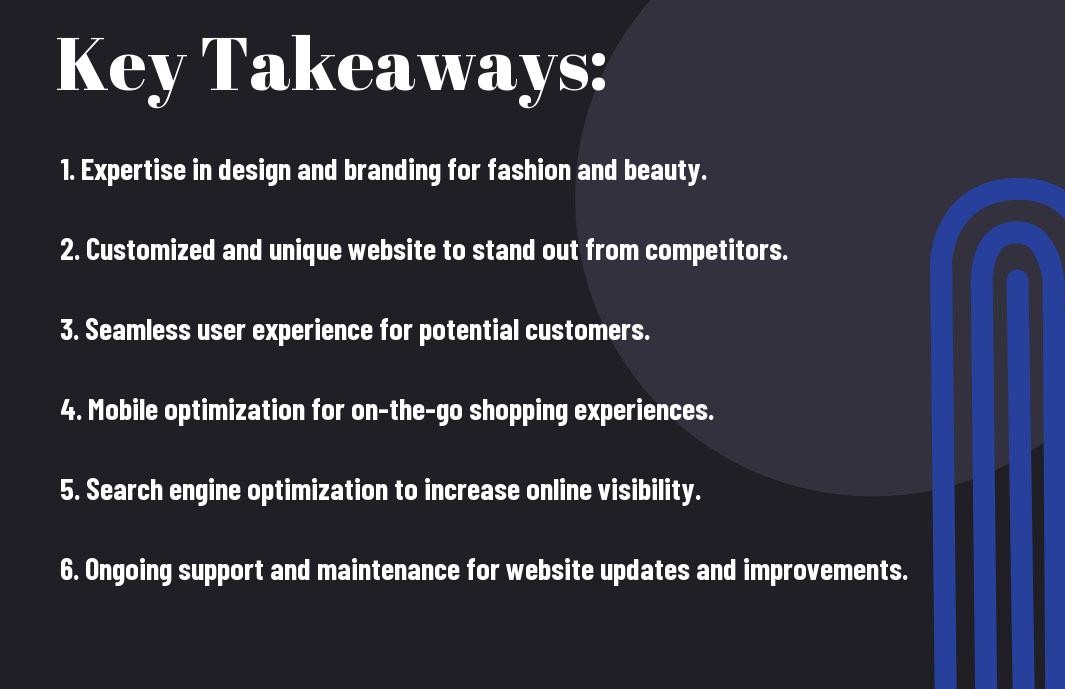 Key Takeaways:

1. Expertise in design and branding for fashion and beauty.

2. Customized and unique website to stand out from competitors.

3. Seamless user experience for potential customers.

4. Mobile optimization for on-the-go shopping experiences.

5. Search engine optimization to increase online visibility.

6. Ongoing support and maintenance for website updates and improvements.